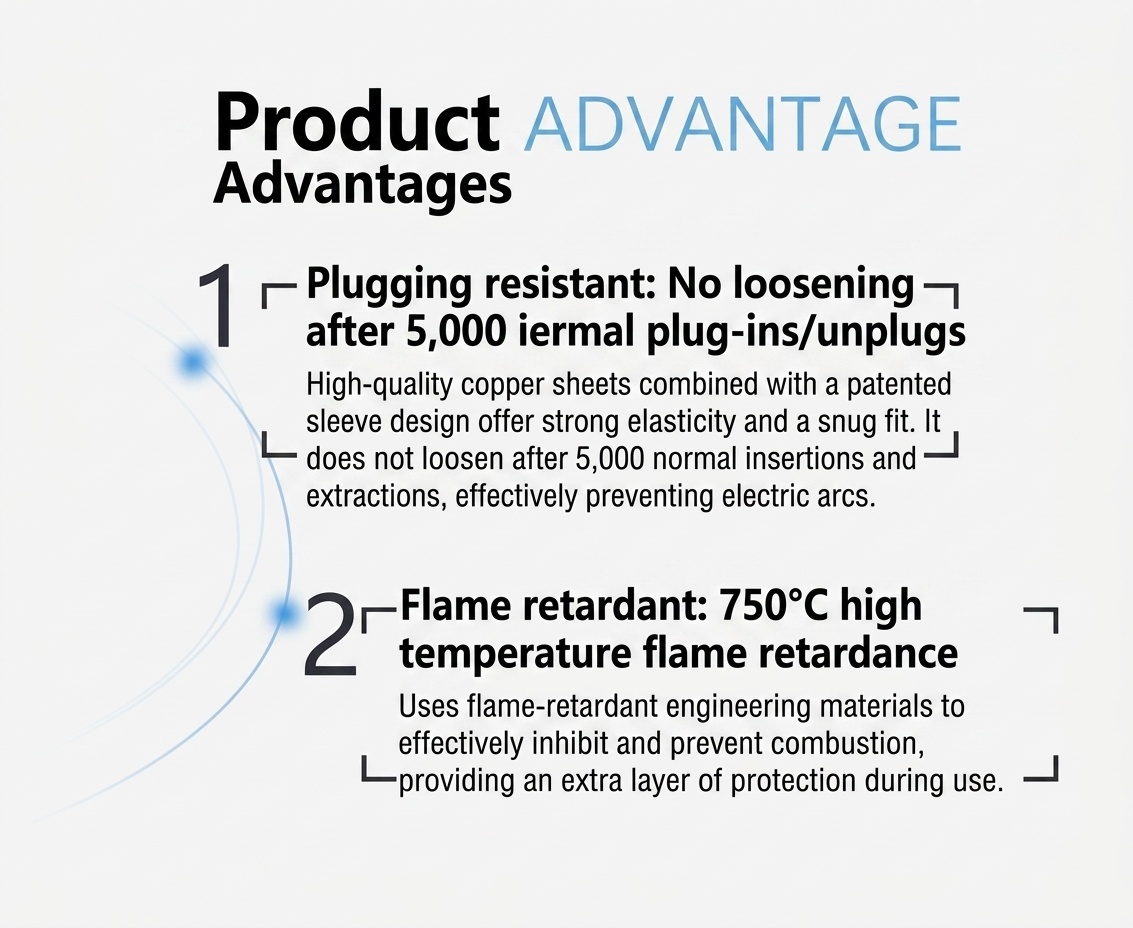 Product ADVANTAGE
Advantages

1
Plugging resistant: No loosening after 5,000 iermal plug-ins/unplugs

High-quality copper sheets combined with a patented sleeve design offer strong elasticity and a snug fit. It does not loosen after 5,000 normal insertions and extractions, effectively preventing electric arcs.

2
Flame retardant: 750°C high temperature flame retardance

Uses flame-retardant engineering materials to effectively inhibit and prevent combustion, providing an extra layer of protection during use.